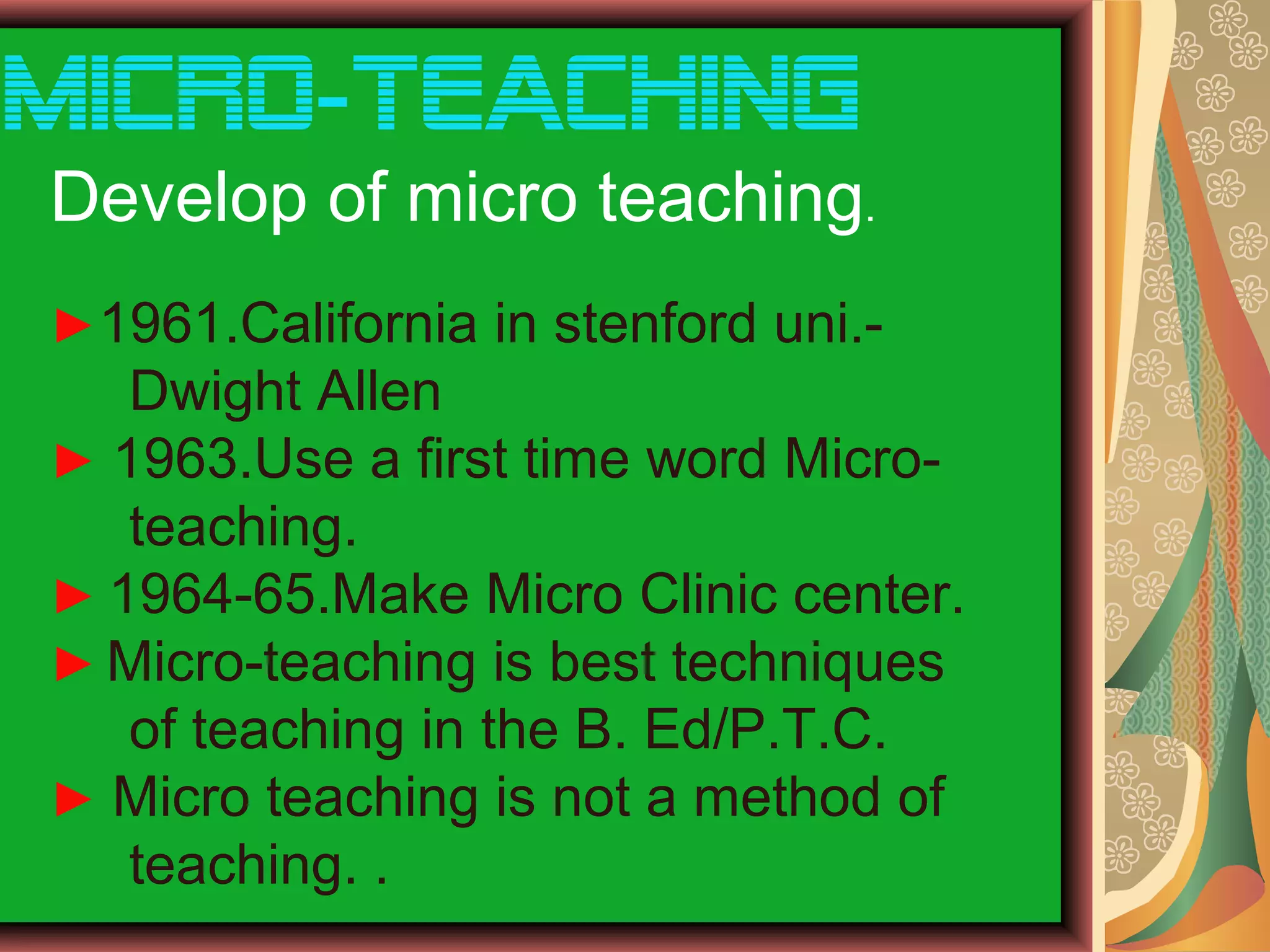 MICRO-TEACHING

Develop of micro teaching.

► 1961.California in stenford uni.- Dwight Allen
► 1963.Use a first time word Micro-teaching.
► 1964-65.Make Micro Clinic center.
► Micro-teaching is best techniques of teaching in the B. Ed/P.T.C.
► Micro teaching is not a method of teaching. .